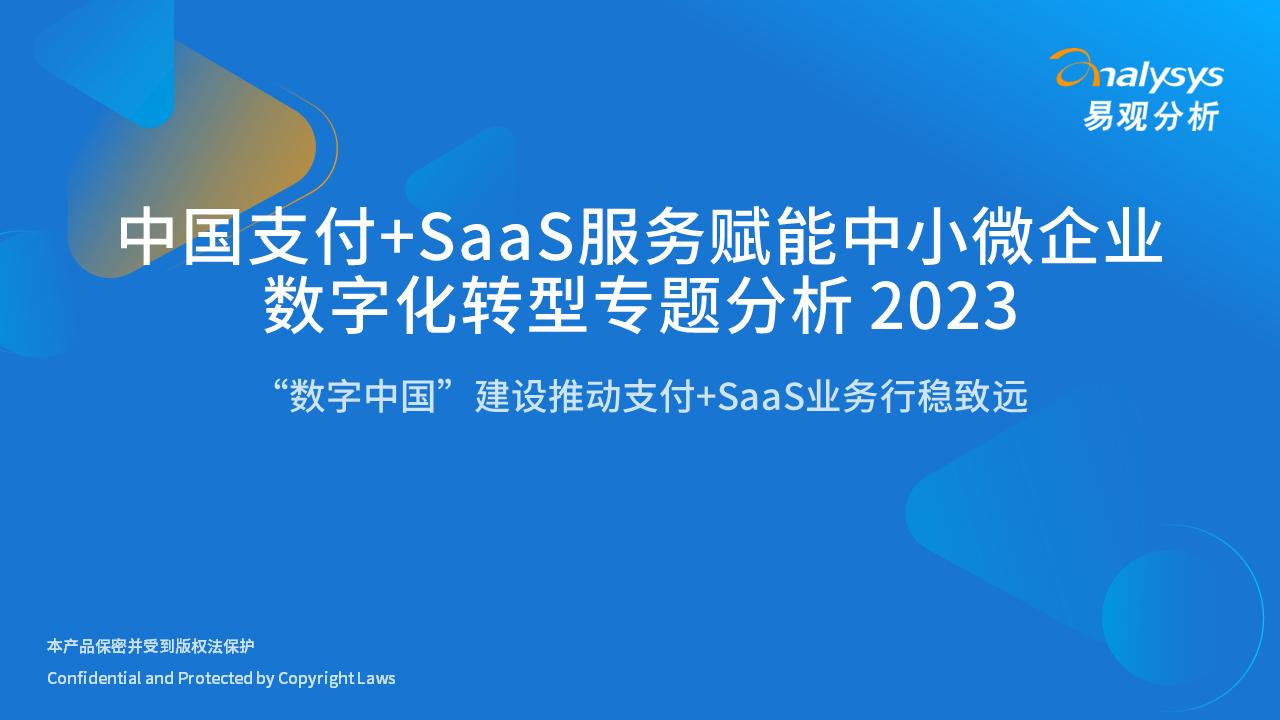 analysys
易观分析

中国支付+SaaS服务赋能中小微企业数字化转型专题分析 2023

“数字中国”建设推动支付+SaaS业务行稳致远

本产品保密并受到版权法保护

Confidential and Protected by Copyright Laws